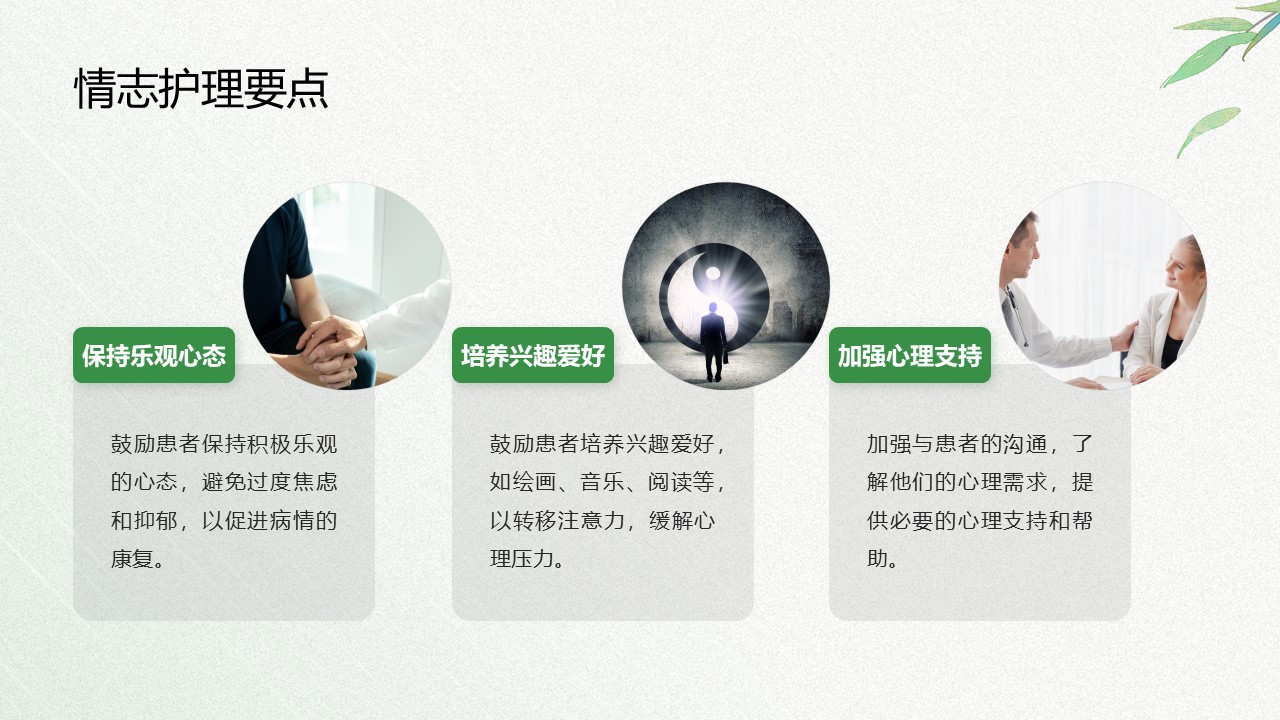 情志护理要点

保持乐观心态

鼓励患者保持积极乐观的心态，避免过度焦虑和抑郁，以促进病情的康复。

培养兴趣爱好

鼓励患者培养兴趣爱好，如绘画、音乐、阅读等，以转移注意力，缓解心理压力。

加强心理支持

加强与患者的沟通，了解他们的心理需求，提供必要的心理支持和帮助。